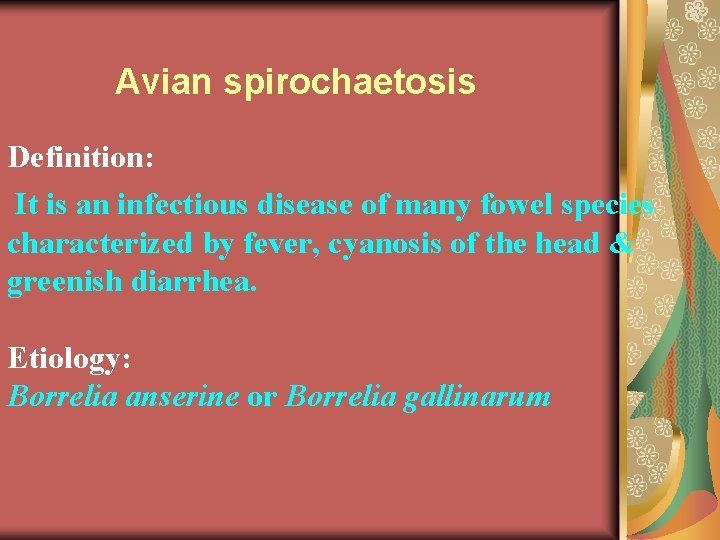 Avian spirochaetosis

Definition:

It is an infectious disease of many fowel species characterized by fever, cyanosis of the head & greenish diarrhea.

Etiology:

Borrelia anserine or Borrelia gallinarum